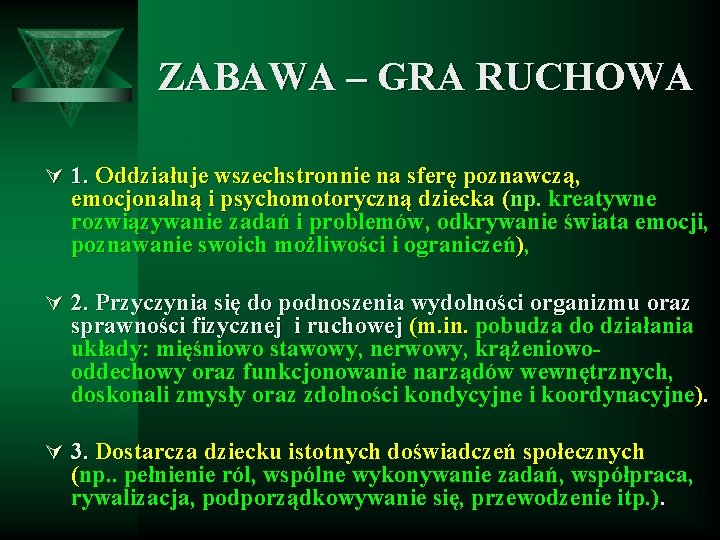 ZABAWA – GRA RUCHOWA

1. Oddziałuje wszechstronnie na sferę poznawczą, emocjonalną i psychomotoryczną dziecka (np. kreatywne rozwiązywanie zadań i problemów, odkrywanie świata emocji, poznawanie swoich możliwości i ograniczeń),

2. Przyczynia się do podnoszenia wydolności organizmu oraz sprawności fizycznej i ruchowej (m.in. pobudza do działania układy: mięśniowo stawowy, nerwowy, krążeniowo-oddechowy oraz funkcjonowanie narządów wewnętrznych, doskonali zmysły oraz zdolności kondycyjne i koordynacyjne).

3. Dostarcza dziecku istotnych doświadczeń społecznych (np.. pełnienie ról, wspólne wykonywanie zadań, współpraca, rywalizacja, podporządkowywanie się, przewodzenie itp.).